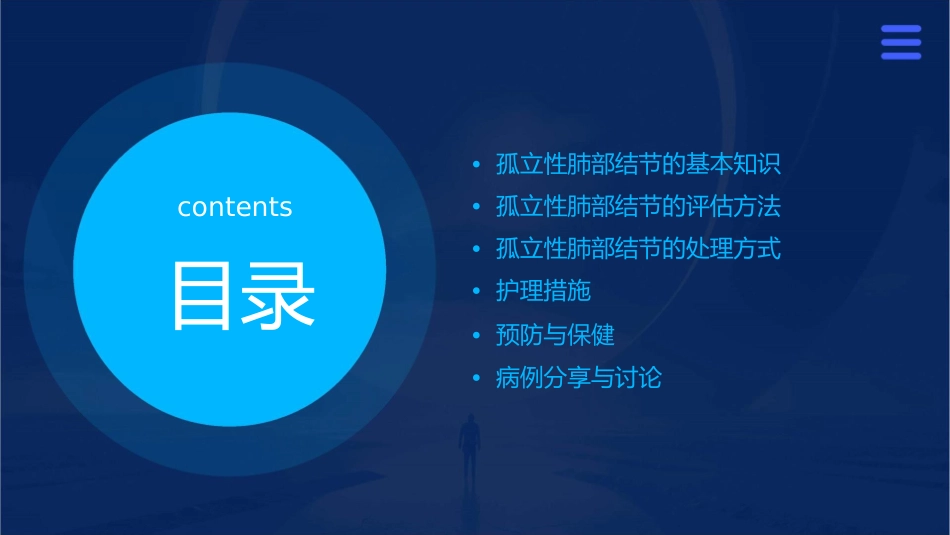 contents

目录

• 孤立性肺部结节的基本知识
• 孤立性肺部结节的评估方法
• 孤立性肺部结节的处理方式
• 护理措施
• 预防与保健
• 病例分享与讨论